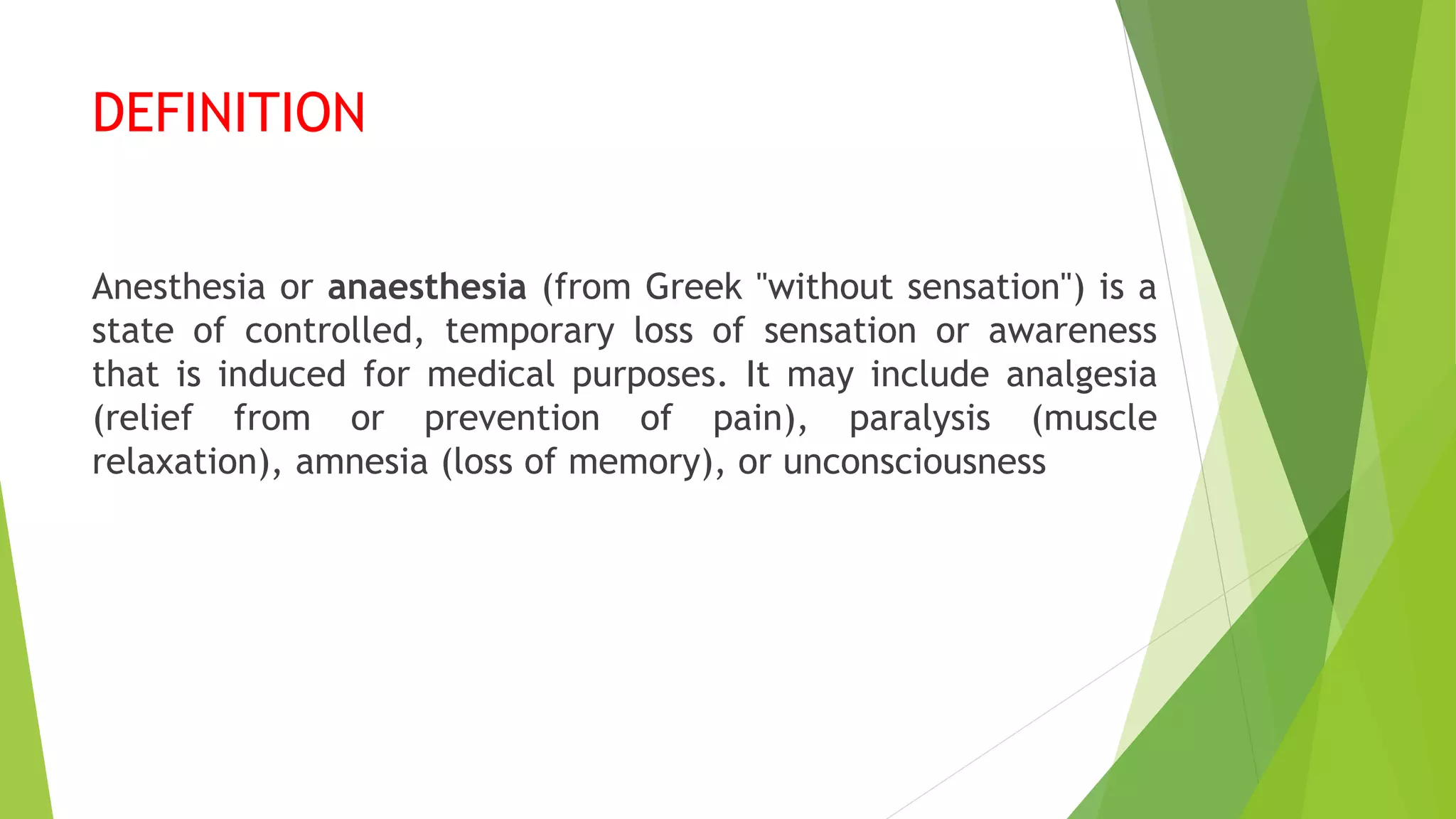 DEFINITION

Anesthesia or anaesthesia (from Greek "without sensation") is a state of controlled, temporary loss of sensation or awareness that is induced for medical purposes. It may include analgesia (relief from or prevention of pain), paralysis (muscle relaxation), amnesia (loss of memory), or unconsciousness